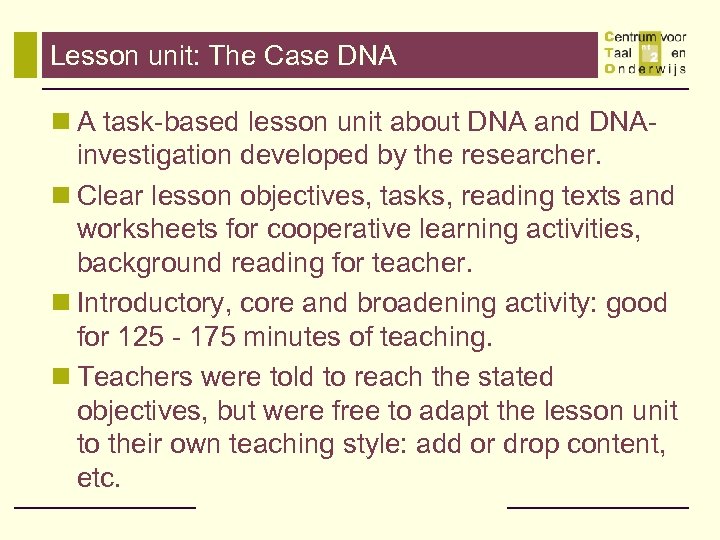 Lesson unit: The Case DNA

Centrum voor
Taal en
Onderwijs

A task-based lesson unit about DNA and DNA-investigation developed by the researcher.

Clear lesson objectives, tasks, reading texts and worksheets for cooperative learning activities, background reading for teacher.

Introductory, core and broadening activity: good for 125 - 175 minutes of teaching.

Teachers were told to reach the stated objectives, but were free to adapt the lesson unit to their own teaching style: add or drop content, etc.